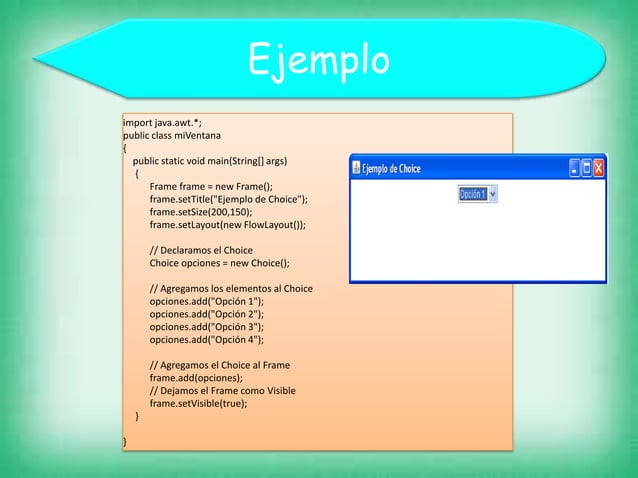 Ejemplo

import java.awt.*;
public class miVentana
{
public static void main(String[] args)
{
Frame frame = new Frame();
frame.setTitle("Ejemplo de Choice");
frame.setSize(200,150);
frame.setLayout(new FlowLayout());

// Declaramos el Choice
Choice opciones = new Choice();

// Agregamos los elementos al Choice
opciones.add("Opción 1");
opciones.add("Opción 2");
opciones.add("Opción 3");
opciones.add("Opción 4");

// Agregamos el Choice al Frame
frame.add(opciones);
// Dejamos el Frame como Visible
frame.setVisible(true);
}
}

Ejemplo de Choice

Opción 1